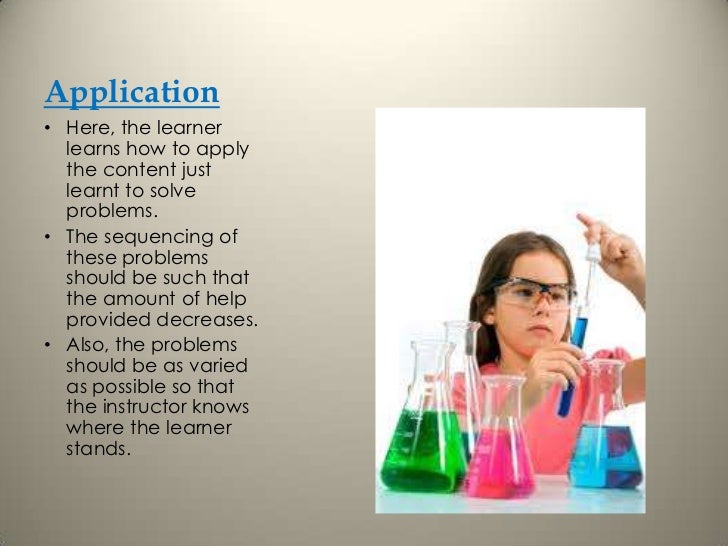 Application

• Here, the learner learns how to apply the content just learnt to solve problems.

• The sequencing of these problems should be such that the amount of help provided decreases.

• Also, the problems should be as varied as possible so that the instructor knows where the learner stands.